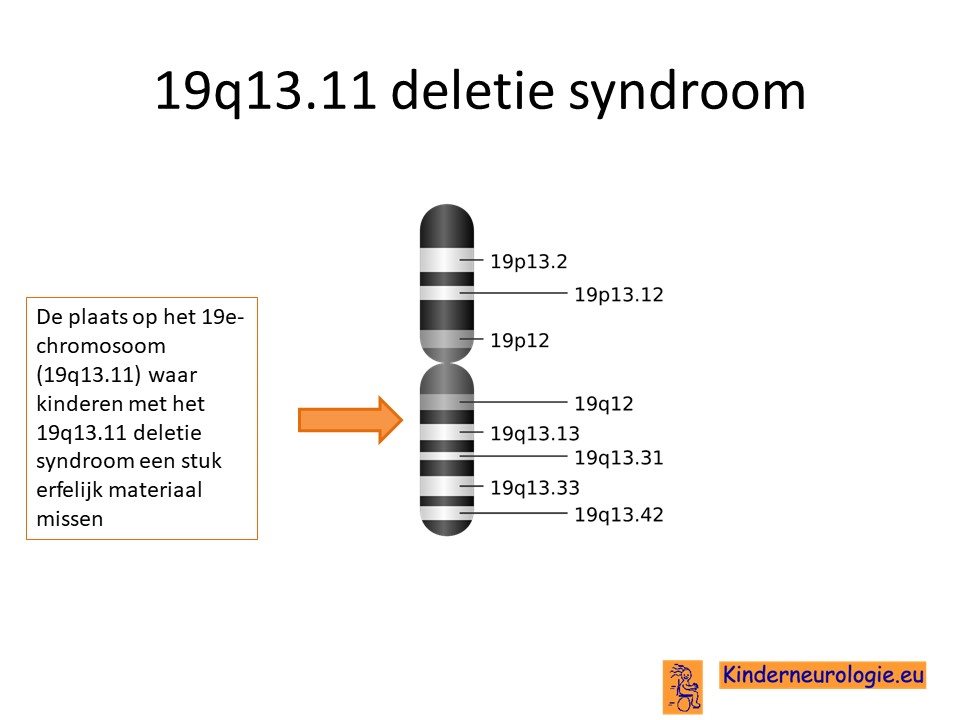 19q13.11 deletie syndroom

De plaats op het 19e-chromosoom (19q13.11) waar kinderen met het 19q13.11 deletie syndroom een stuk erfelijk materiaal missen

19p13.2
19p13.12
19p12
19q12
19q13.13
19q13.31
19q13.33
19q13.42

Kinderneurologie.eu